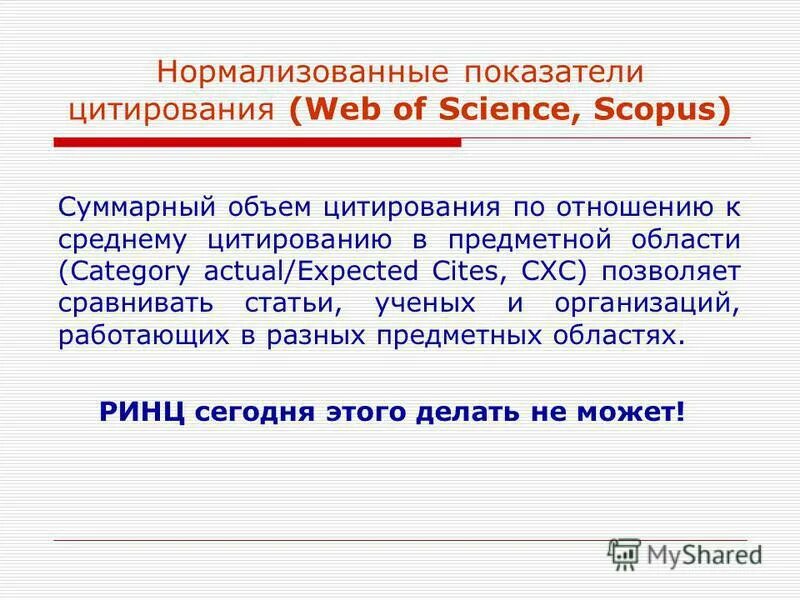 Нормализованные показатели цитирования (Web of Science, Scopus)

Суммарный объем цитирования по отношению к среднему цитированию в предметной области (Category actual/Expected Cites, CXC) позволяет сравнивать статьи, ученых и организаций, работающих в разных предметных областях.

РИНЦ сегодня этого делать не может!

MyShared